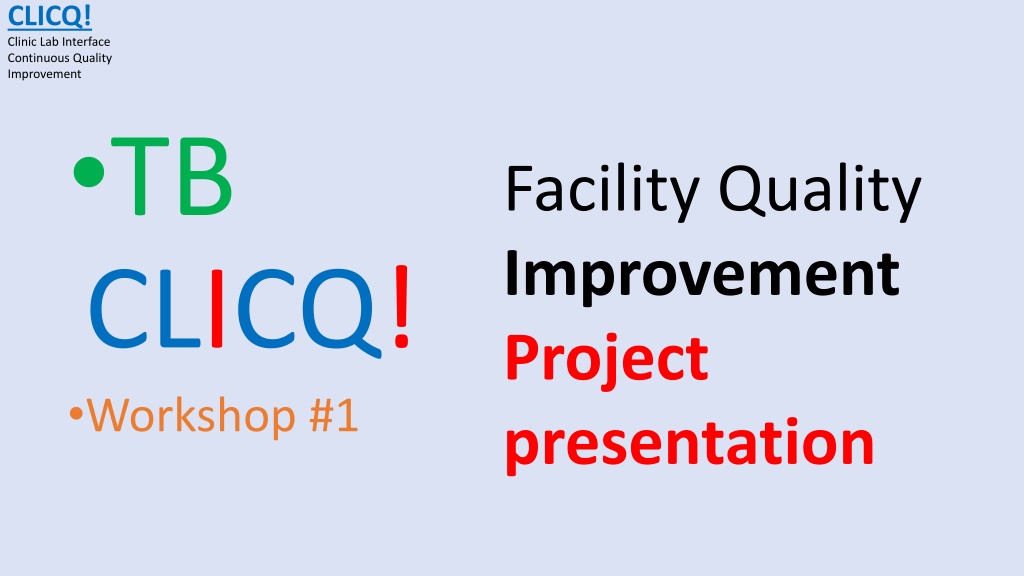 CLICQ!
Clinic Lab Interface Continuous Quality Improvement

•TB
CLICQ!
•Workshop #1

Facility Quality Improvement Project presentation